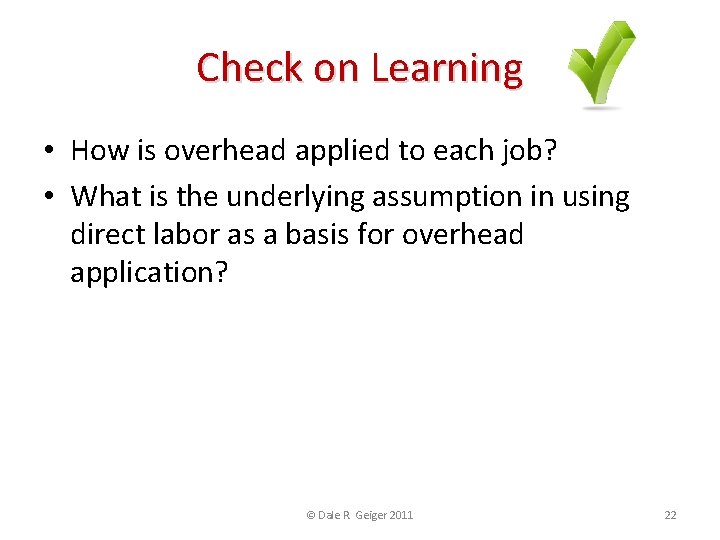 Check on Learning

• How is overhead applied to each job?
• What is the underlying assumption in using direct labor as a basis for overhead application?

© Dale R Geiger 2011

22